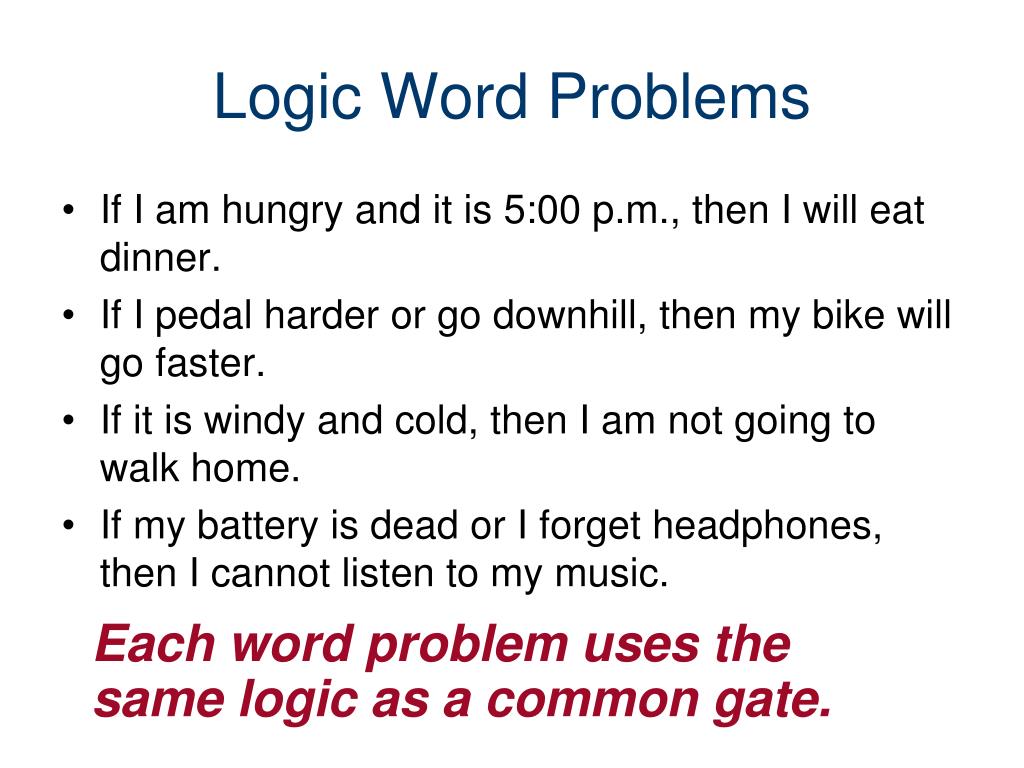 Logic Word Problems

• If I am hungry and it is 5:00 p.m., then I will eat dinner.
• If I pedal harder or go downhill, then my bike will go faster.
• If it is windy and cold, then I am not going to walk home.
• If my battery is dead or I forget headphones, then I cannot listen to my music.

Each word problem uses the same logic as a common gate.